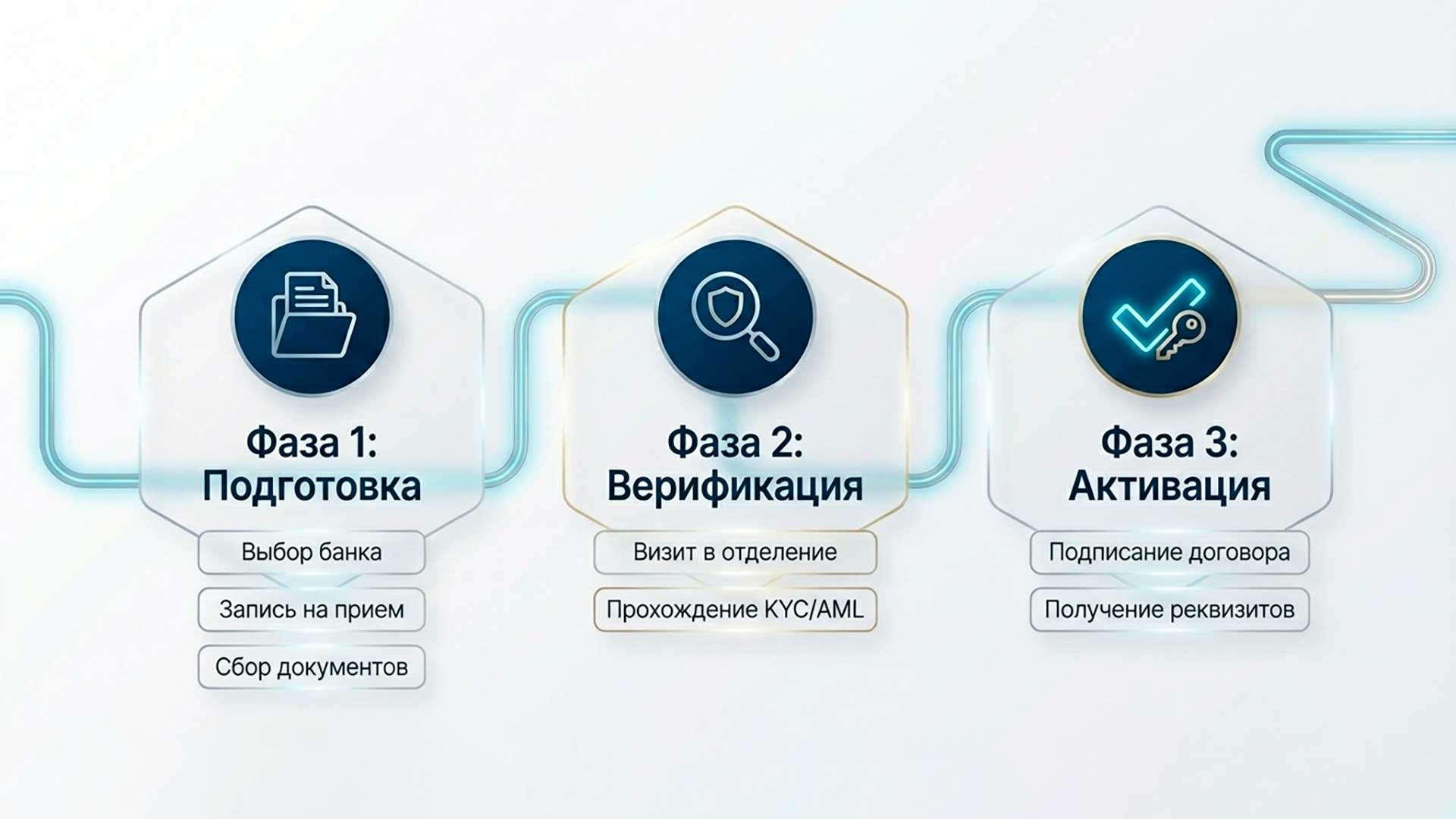 Фаза 1: Подготовка

Выбор банка

Запись на прием

Сбор документов

Фаза 2: Верификация

Визит в отделение

Прохождение KYC/AML

Фаза 3: Активация

Подписание договора

Получение реквизитов